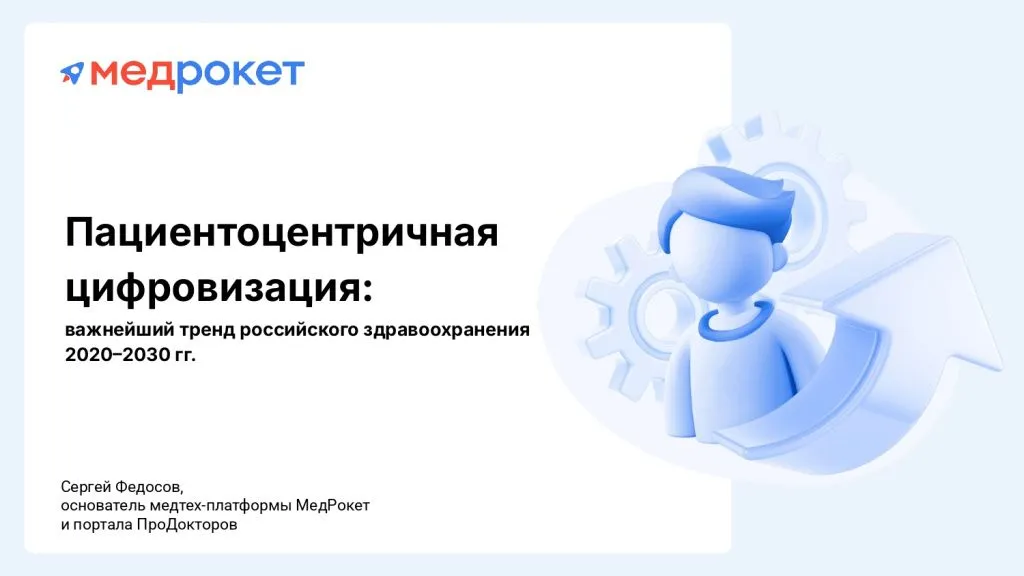 медрокет

Пациентоцентричная цифровизация:

важнейший тренд российского здравоохранения 2020–2030 гг.

Сергей Федосов,
основатель медтех-платформы МедРокет
и портала ПроДокторов